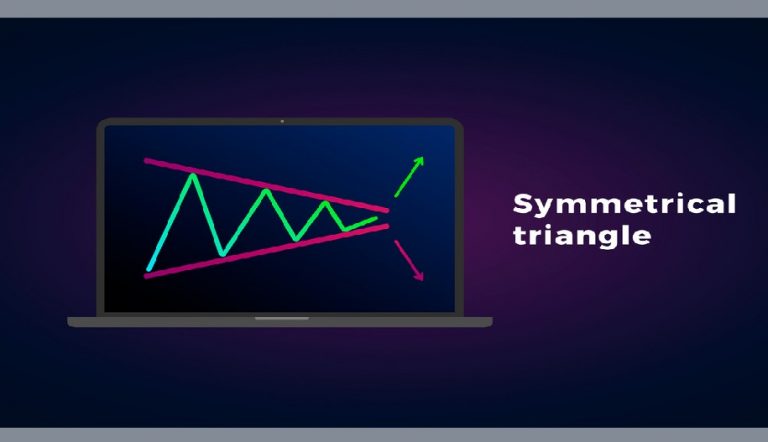 Symmetrical triangle